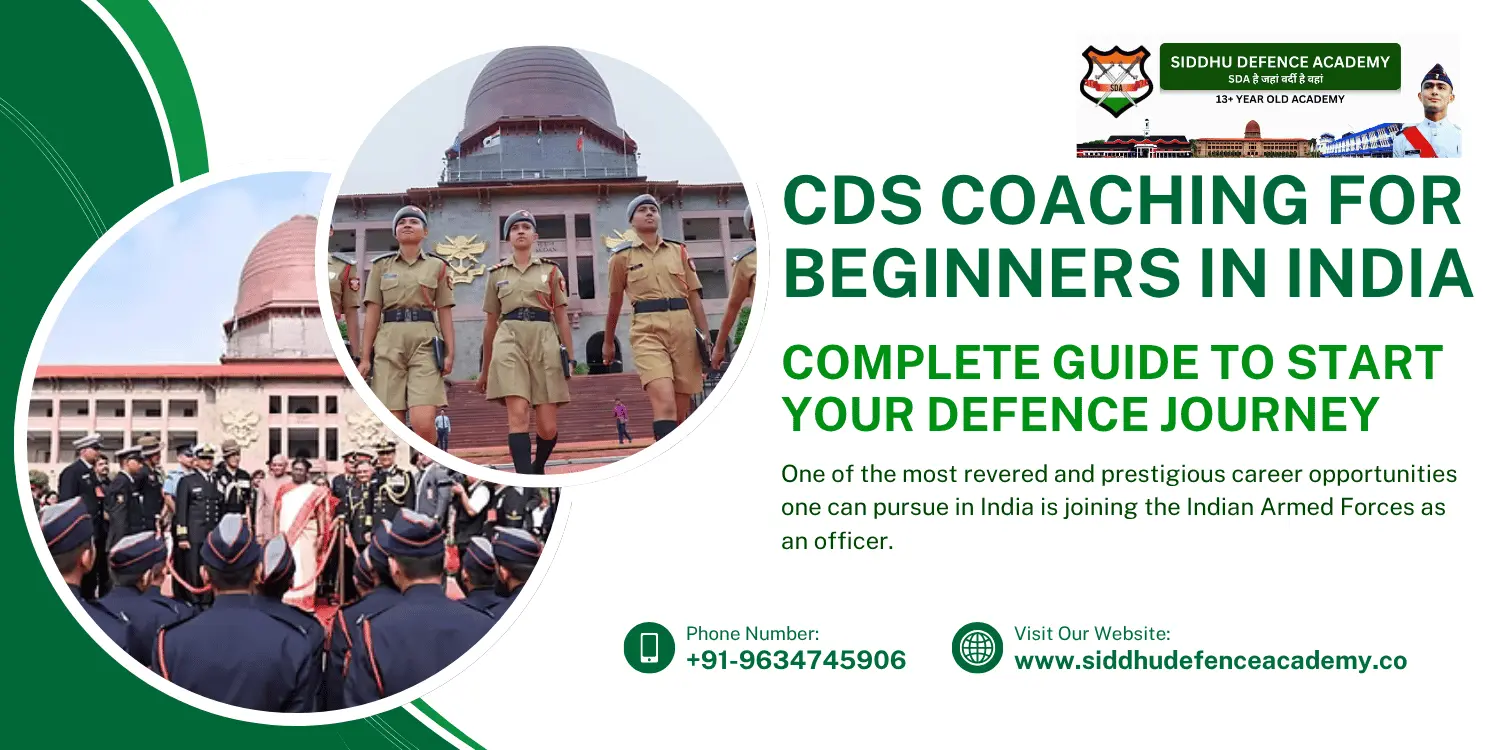 SDA

SIDDHU DEFENCE ACADEMY
SDA है जहां वर्दी है वहां
13+ YEAR OLD ACADEMY

CDS COACHING FOR BEGINNERS IN INDIA

COMPLETE GUIDE TO START YOUR DEFENCE JOURNEY

One of the most revered and prestigious career opportunities one can pursue in India is joining the Indian Armed Forces as an officer.

Phone Number:
+91-9634745906

Visit Our Website:
www.siddhudefenceacademy.co